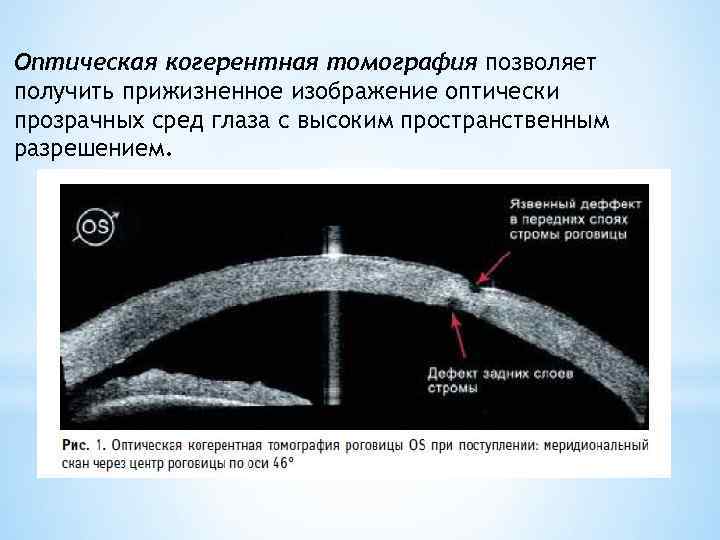 Оптическая когерентная томография позволяет получить прижизненное изображение оптически прозрачных сред глаза с высоким пространственным разрешением.

OS

Язвенный деффект в передних слоях стромы роговицы

Дефект задних слоев стромы

Рис. 1. Оптическая когерентная томография роговицы OS при поступлении: меридиональный скан через центр роговицы по оси 46°